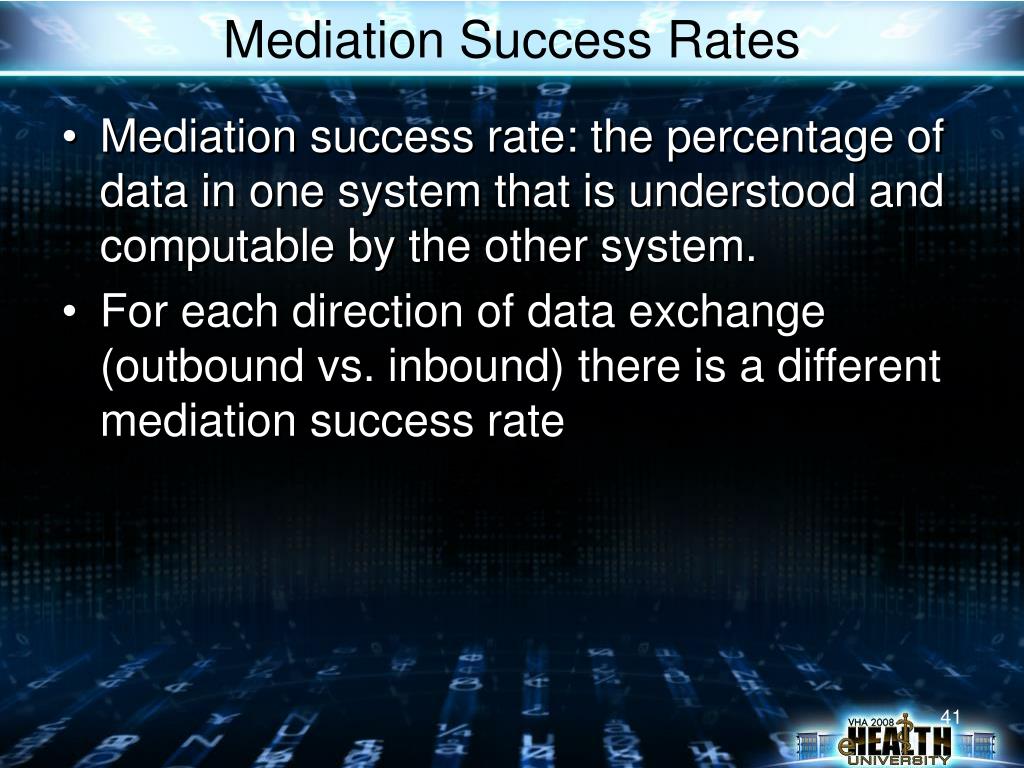 Mediation Success Rates

• Mediation success rate: the percentage of data in one system that is understood and computable by the other system.
• For each direction of data exchange (outbound vs. inbound) there is a different mediation success rate

41

VHA 2008 eHEALTH UNIVERSITY